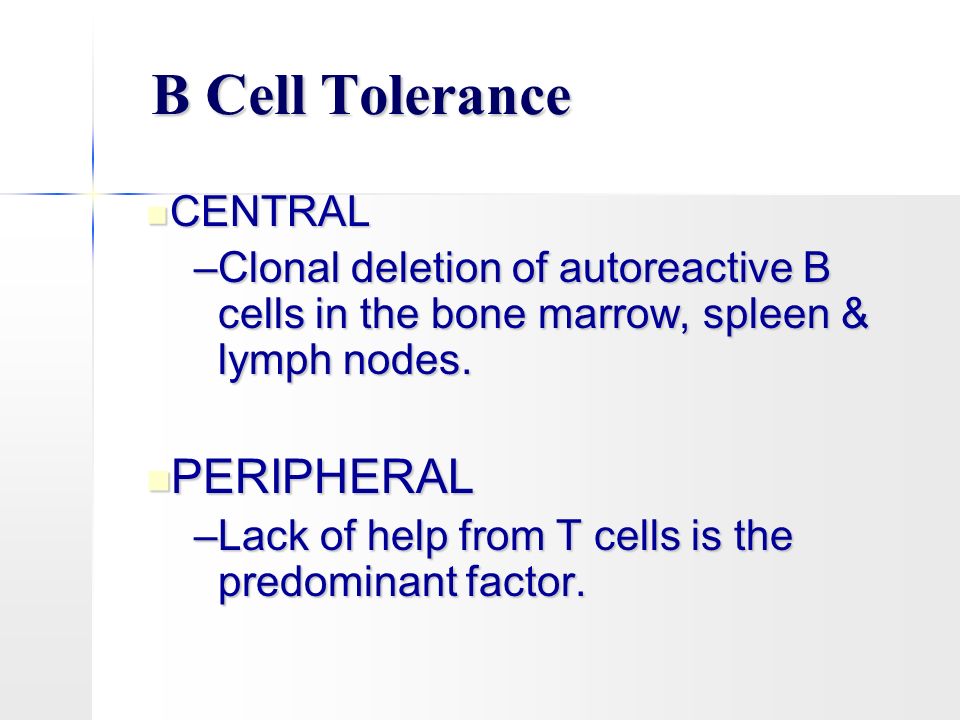 B Cell Tolerance

CENTRAL

–Clonal deletion of autoreactive B cells in the bone marrow, spleen & lymph nodes.

PERIPHERAL

–Lack of help from T cells is the predominant factor.